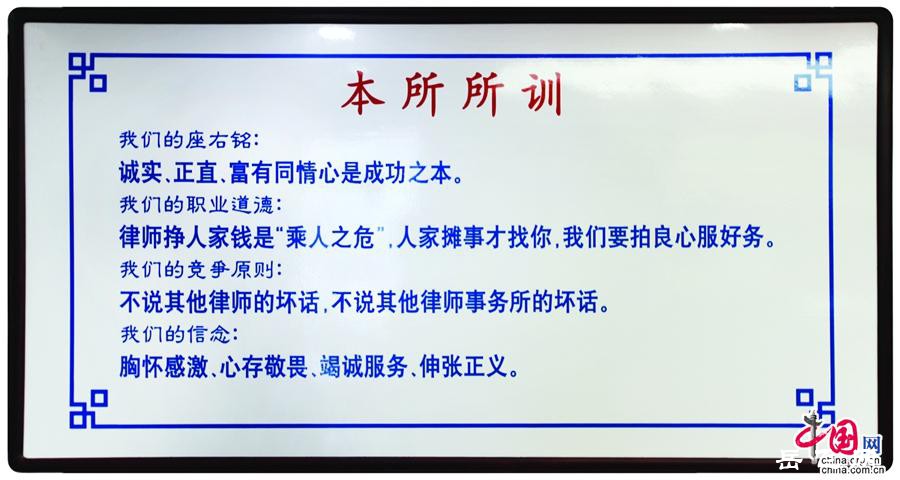 本所所训

我们的座右铭：

诚实、正直、富有同情心是成功之本。

我们的职业道德：

律师挣人家钱是“乘人之危”，人家摊事才找你，我们要拍良心服好务。

我们的竞争原则：

不说其他律师的坏话，不说其他律师事务所的坏话。

我们的信念：

胸怀感激、心存敬畏、竭诚服务、伸张正义。

中国网 china.com.cn